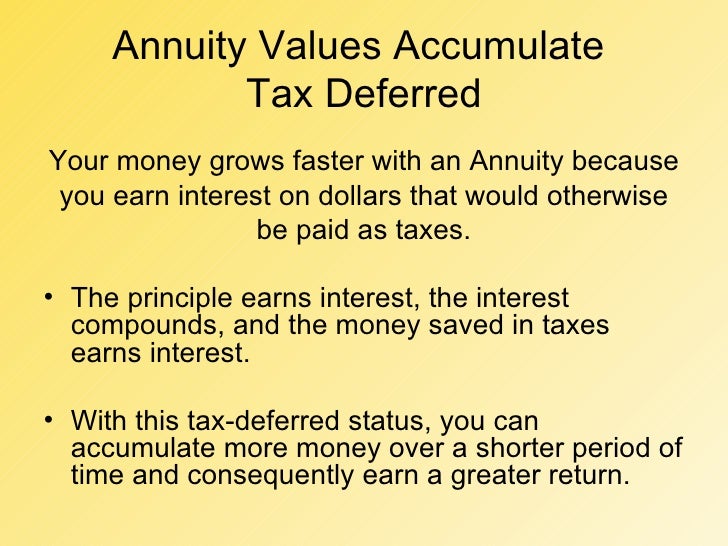 Annuity Values Accumulate Tax Deferred

Your money grows faster with an Annuity because you earn interest on dollars that would otherwise be paid as taxes.

• The principle earns interest, the interest compounds, and the money saved in taxes earns interest.

• With this tax-deferred status, you can accumulate more money over a shorter period of time and consequently earn a greater return.